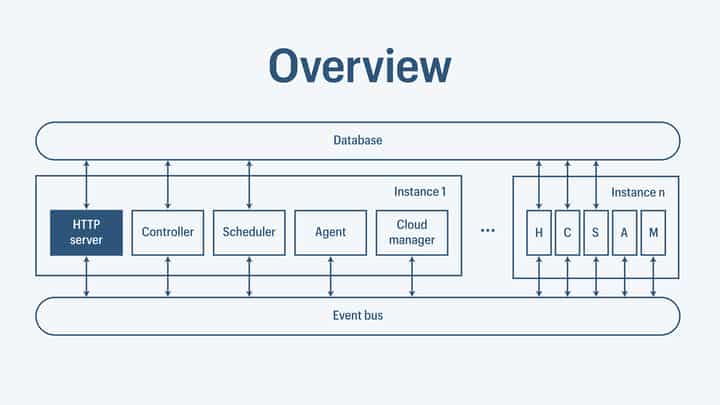 Overview

Database

Instance 1

HTTP server

Controller

Scheduler

Agent

Cloud manager

...

Instance n

H

C

S

A

M

Event bus